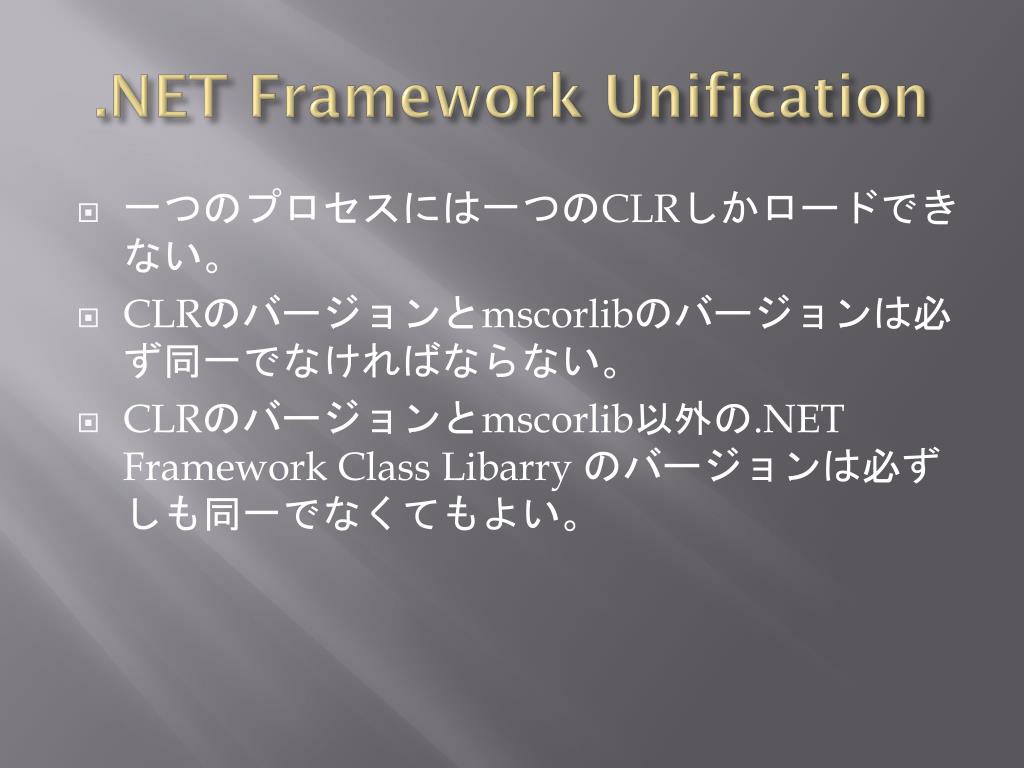 .NET Framework Unification

一つのプロセスには一つのCLRしかロードできない。

CLRのバージョンとmscorlibのバージョンは必ず同一でなければならない。

CLRのバージョンとmscorlib以外の.NET Framework Class Libarry のバージョンは必ずしも同一でなくてもよい。